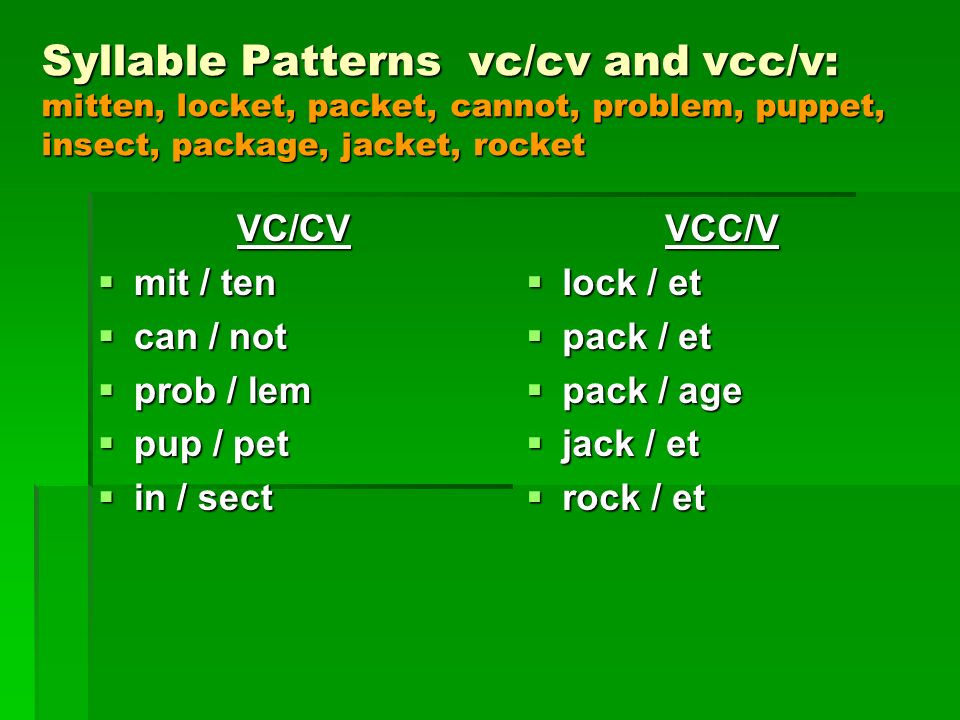 Syllable Patterns vc/cv and vcc/v:
mitten, locket, packet, cannot, problem, puppet, insect, package, jacket, rocket

VC/CV
- mit / ten
- can / not
- prob / lem
- pup / pet
- in / sect

VCC/V
- lock / et
- pack / et
- pack / age
- jack / et
- rock / et